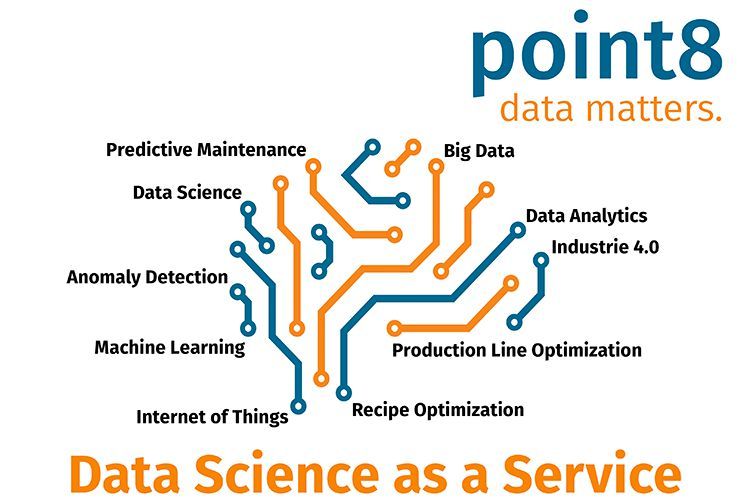 point8
data matters.

Predictive Maintenance
Big Data
Data Science
Data Analytics
Industrie 4.0
Anomaly Detection
Machine Learning
Production Line Optimization
Internet of Things
Recipe Optimization

Data Science as a Service